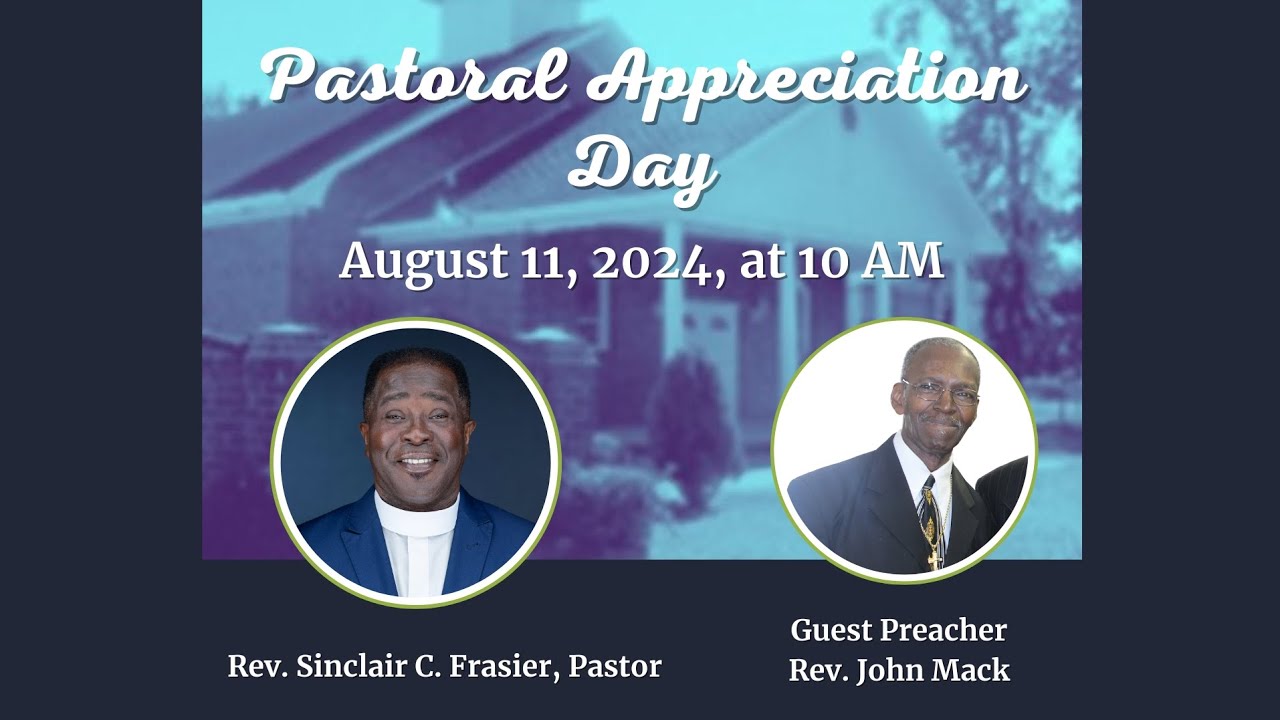 Pastoral Appreciation Day

August 11, 2024, at 10 AM

Rev. Sinclair C. Frasier, Pastor

Guest Preacher
Rev. John Mack